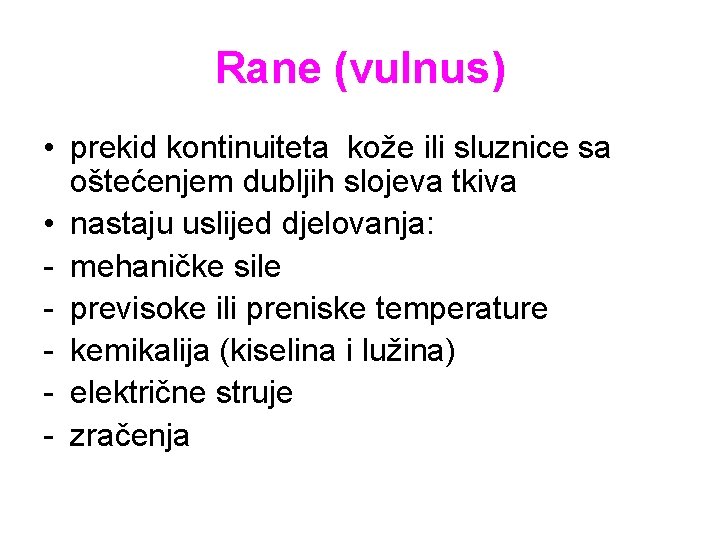 Rane (vulnus)

• prekid kontinuiteta kože ili sluznice sa oštećenjem dubljih slojeva tkiva
• nastaju uslijed djelovanja:
- mehaničke sile
- previsoke ili preniske temperature
- kemikalija (kiselina i lužina)
- električne struje
- zračenja